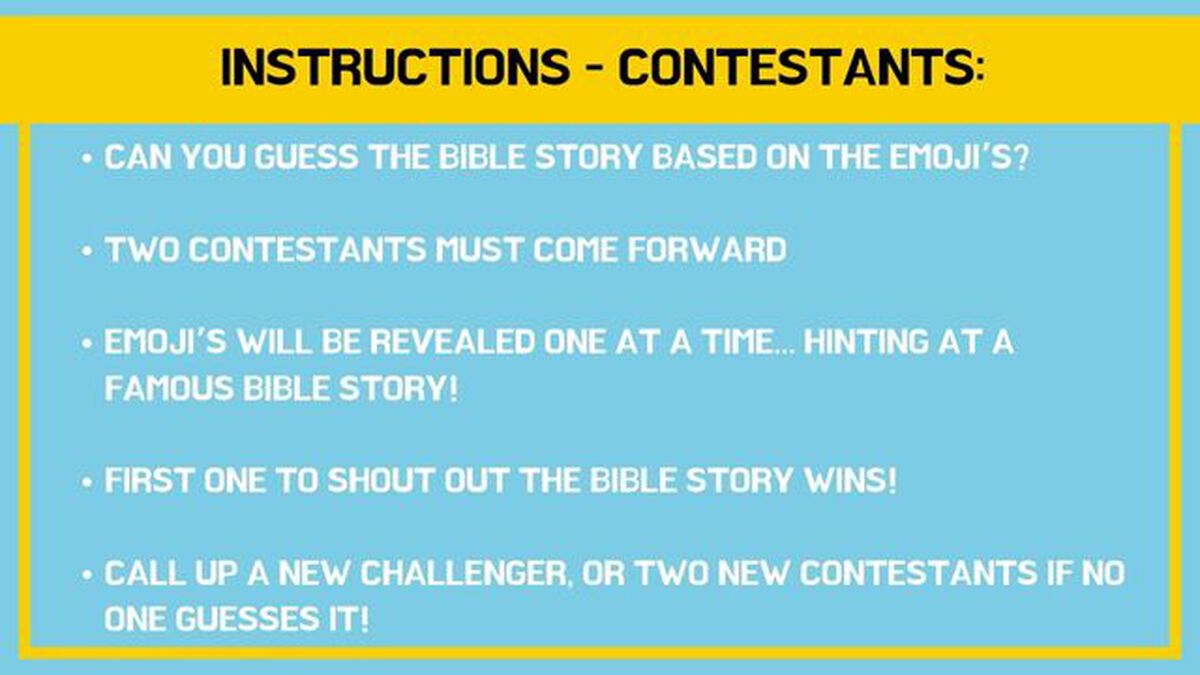 INSTRUCTIONS - CONTESTANTS:

• CAN YOU GUESS THE BIBLE STORY BASED ON THE EMOJI'S?

• TWO CONTESTANTS MUST COME FORWARD

• EMOJI'S WILL BE REVEALED ONE AT A TIME... HINTING AT A FAMOUS BIBLE STORY!

• FIRST ONE TO SHOUT OUT THE BIBLE STORY WINS!

• CALL UP A NEW CHALLENGER, OR TWO NEW CONTESTANTS IF NO ONE GUESSES IT!